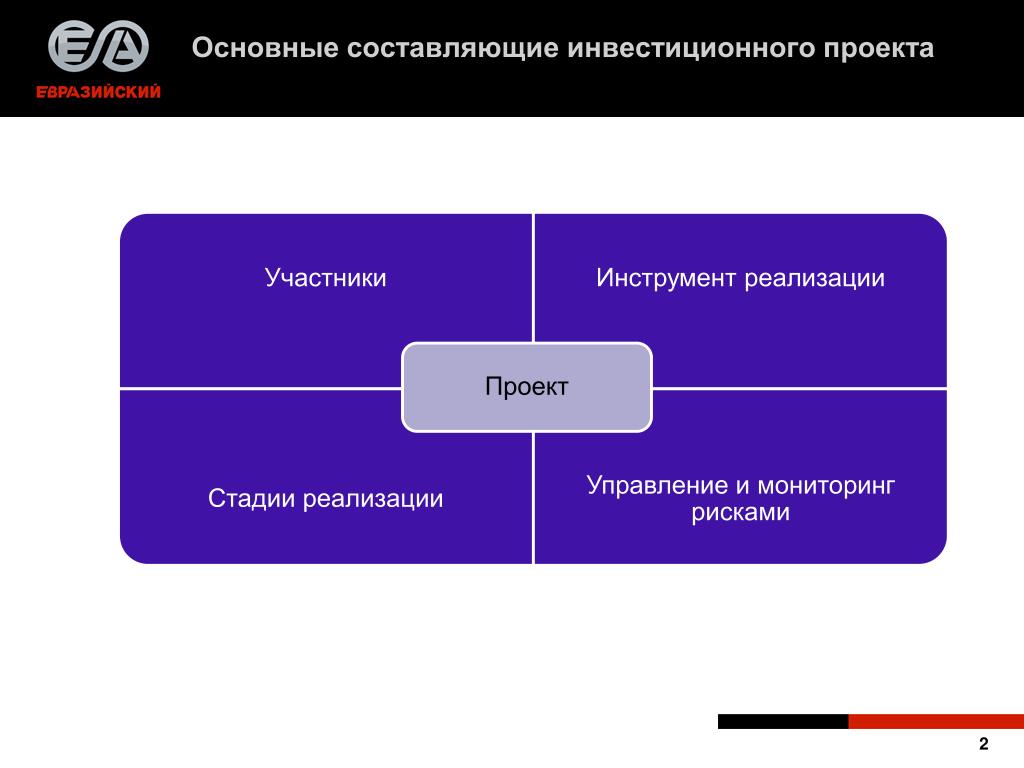 ЕВРАЗИЙСКИЙ

Основные составляющие инвестиционного проекта

Участники

Инструмент реализации

Проект

Стадии реализации

Управление и мониторинг рисками

2